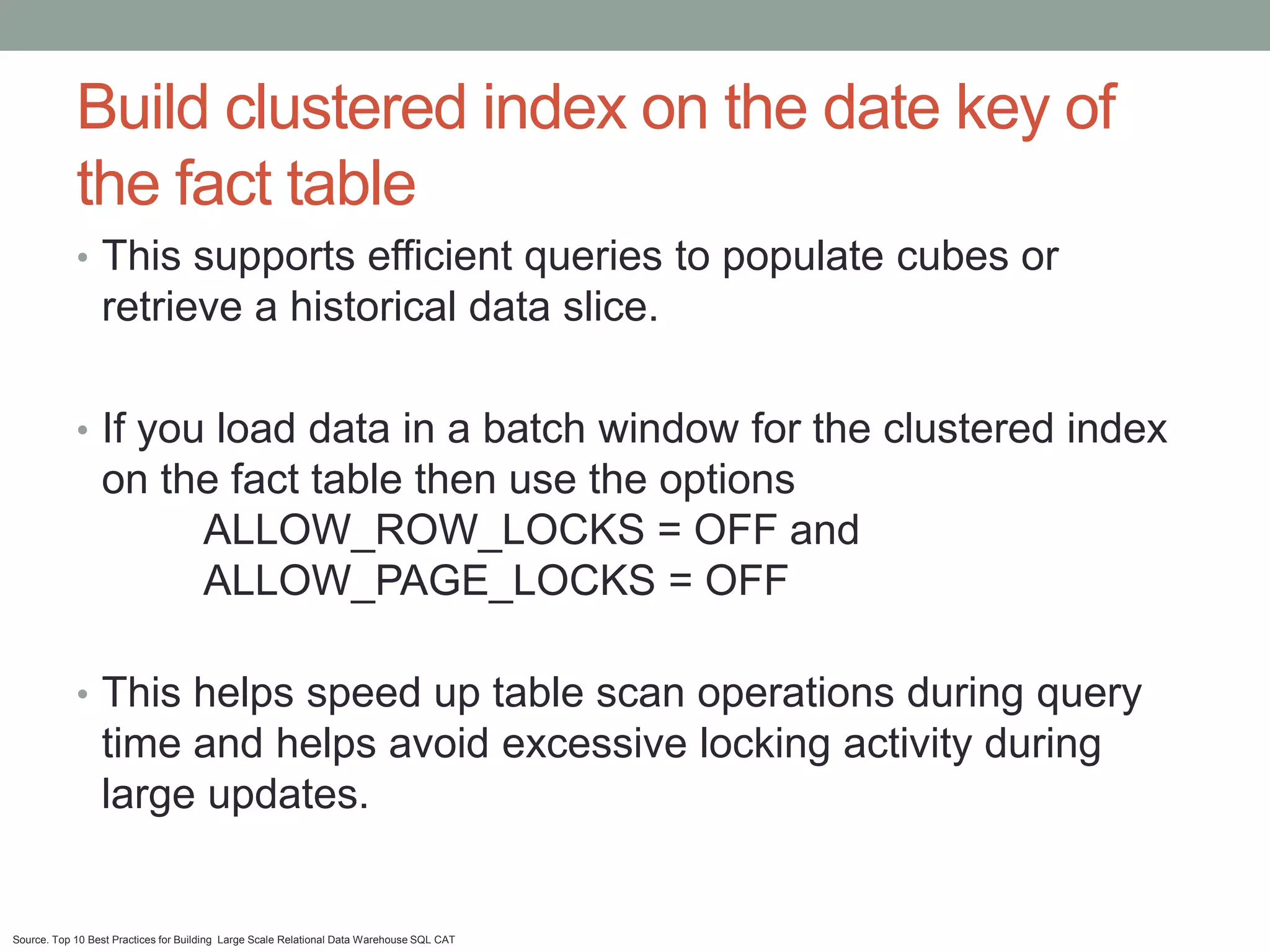 Build clustered index on the date key of the fact table

• This supports efficient queries to populate cubes or retrieve a historical data slice.

• If you load data in a batch window for the clustered index on the fact table then use the options
ALLOW_ROW_LOCKS = OFF and
ALLOW_PAGE_LOCKS = OFF

• This helps speed up table scan operations during query time and helps avoid excessive locking activity during large updates.

Source. Top 10 Best Practices for Building Large Scale Relational Data Warehouse SQL CAT